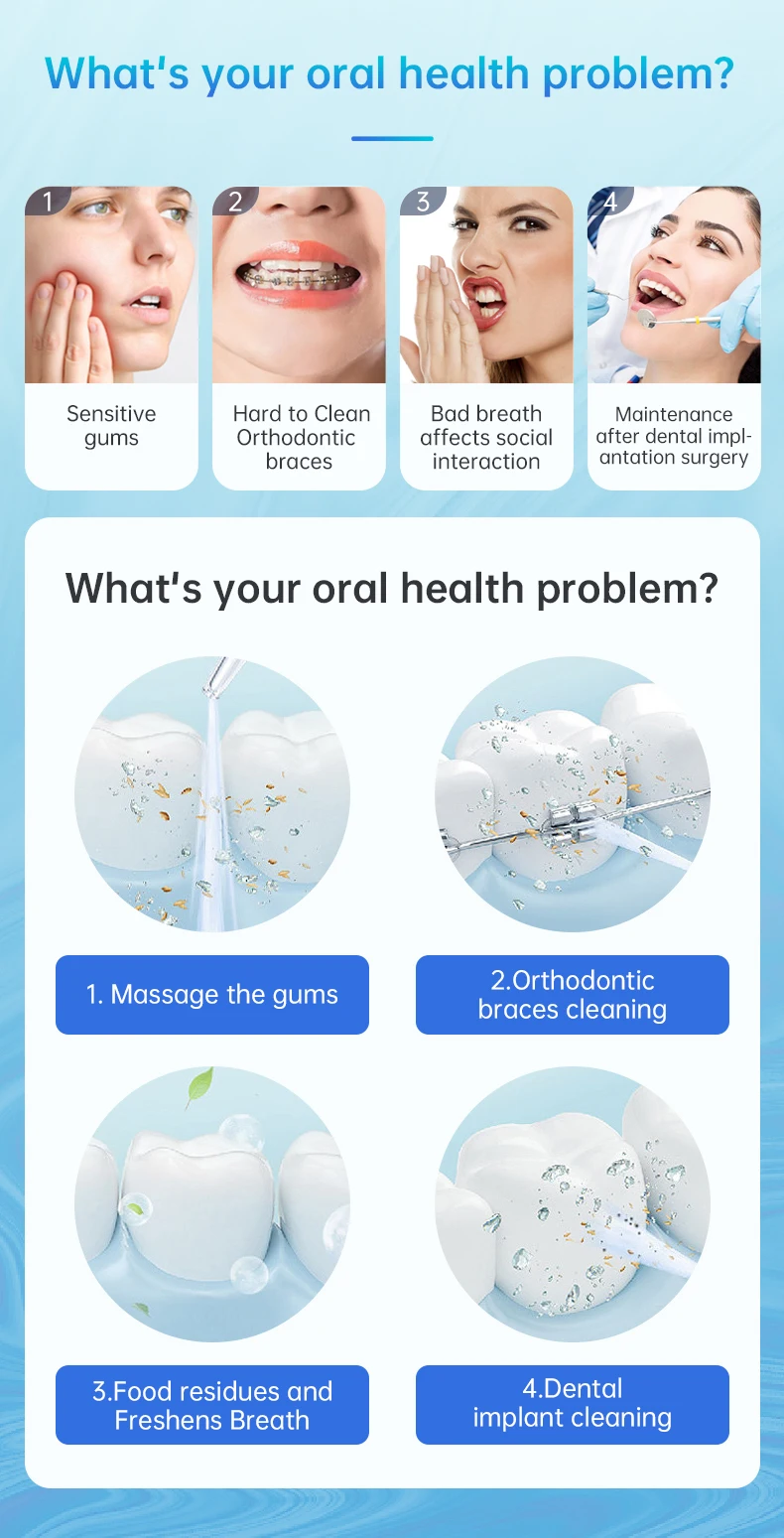 What's your oral health problem?

1
Sensitive gums

2
Hard to Clean Orthodontic braces

3
Bad breath affects social interaction

4
Maintenance after dental implantation surgery

What's your oral health problem?

1. Massage the gums

2.Orthodontic braces cleaning

3.Food residues and Freshens Breath

4.Dental implant cleaning